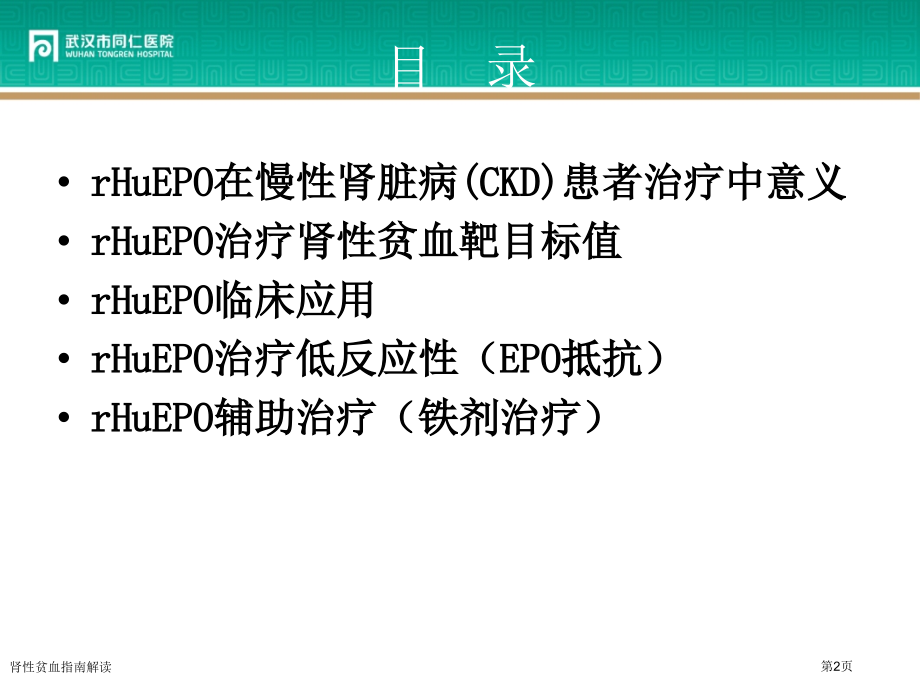 武汉市同仁医院
WUHAN TONGREN HOSPITAL

目 录

• rHuEPO在慢性肾脏病(CKD)患者治疗中意义
• rHuEPO治疗肾性贫血靶目标值
• rHuEPO临床应用
• rHuEPO治疗低反应性（EPO抵抗）
• rHuEPO辅助治疗（铁剂治疗）

肾性贫血指南解读

第2页